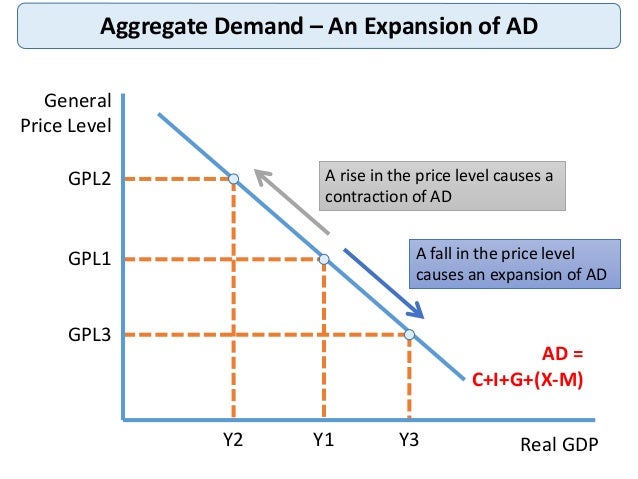 Aggregate Demand – An Expansion of AD

General Price Level

GPL2

GPL1

GPL3

A rise in the price level causes a contraction of AD

A fall in the price level causes an expansion of AD

AD = C+I+G+(X-M)

Y2

Y1

Y3

Real GDP